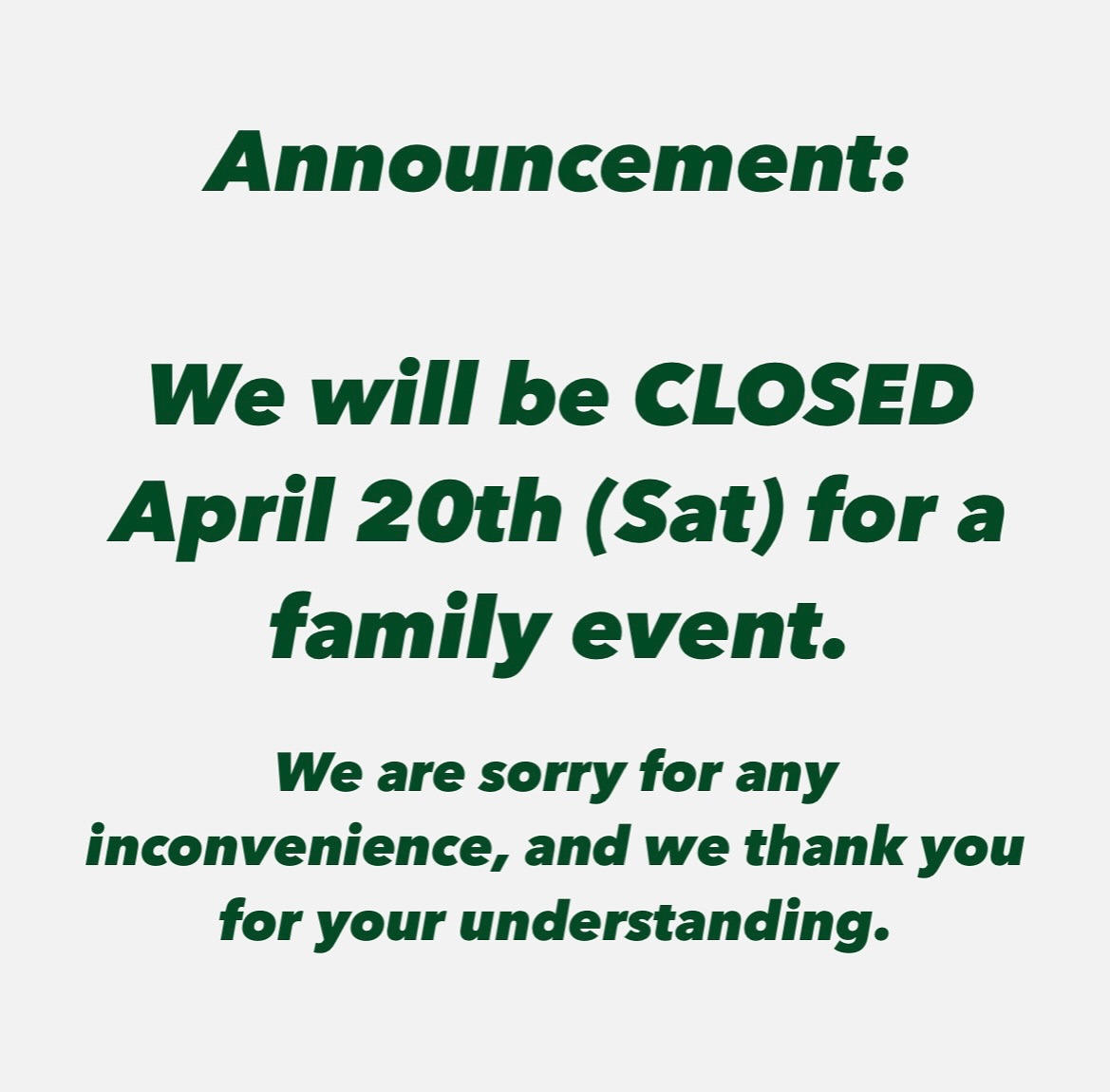 Announcement:

We will be CLOSED April 20th (Sat) for a family event.

We are sorry for any inconvenience, and we thank you for your understanding.